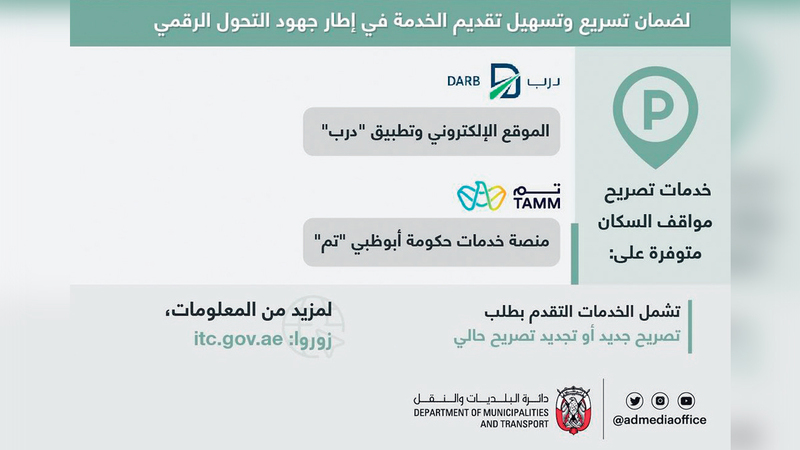 لضمان تسريع وتسهيل تقديم الخدمة في إطار جهود التحول الرقمي

P

خدمات تصريح مواقف السكان متوفرة على:

درب DARB

الموقع الإلكتروني وتطبيق "درب"

تم TAMM

منصة خدمات حكومة أبوظبي "تم"

تشمل الخدمات التقدم بطلب
تصريح جديد أو تجديد تصريح حالي

لمزيد من المعلومات،
زوروا: itc.gov.ae

دائرة البلديات والنقل
DEPARTMENT OF MUNICIPALITIES AND TRANSPORT

@admediaoffice